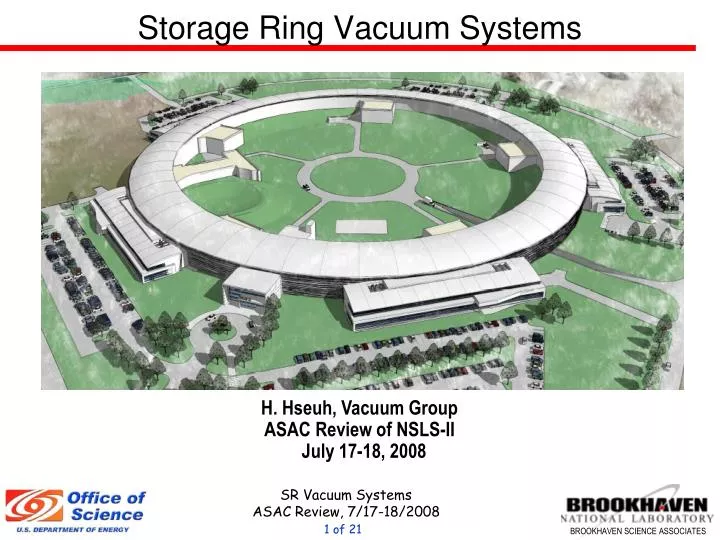 Storage Ring Vacuum Systems

H. Hseuh, Vacuum Group
ASAC Review of NSLS-II
July 17-18, 2008

Office of Science
U.S. DEPARTMENT OF ENERGY

SR Vacuum Systems
ASAC Review, 7/17-18/2008
1 of 21

BROOKHAVEN
NATIONAL LABORATORY
BROOKHAVEN SCIENCE ASSOCIATES